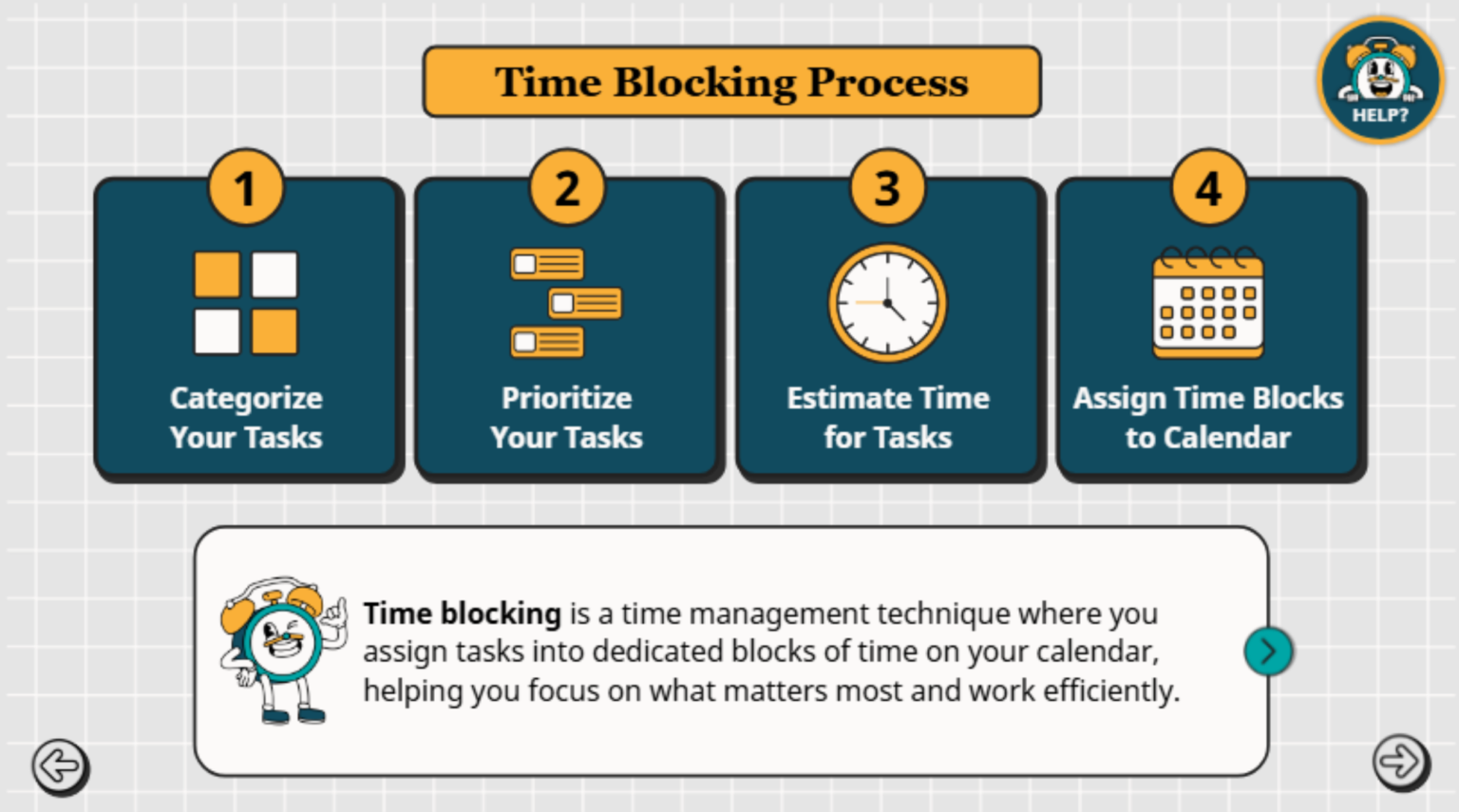 Time Blocking Process

HELP?

1
Categorize Your Tasks

2
Prioritize Your Tasks

3
Estimate Time for Tasks

4
Assign Time Blocks to Calendar

Time blocking is a time management technique where you assign tasks into dedicated blocks of time on your calendar, helping you focus on what matters most and work efficiently.